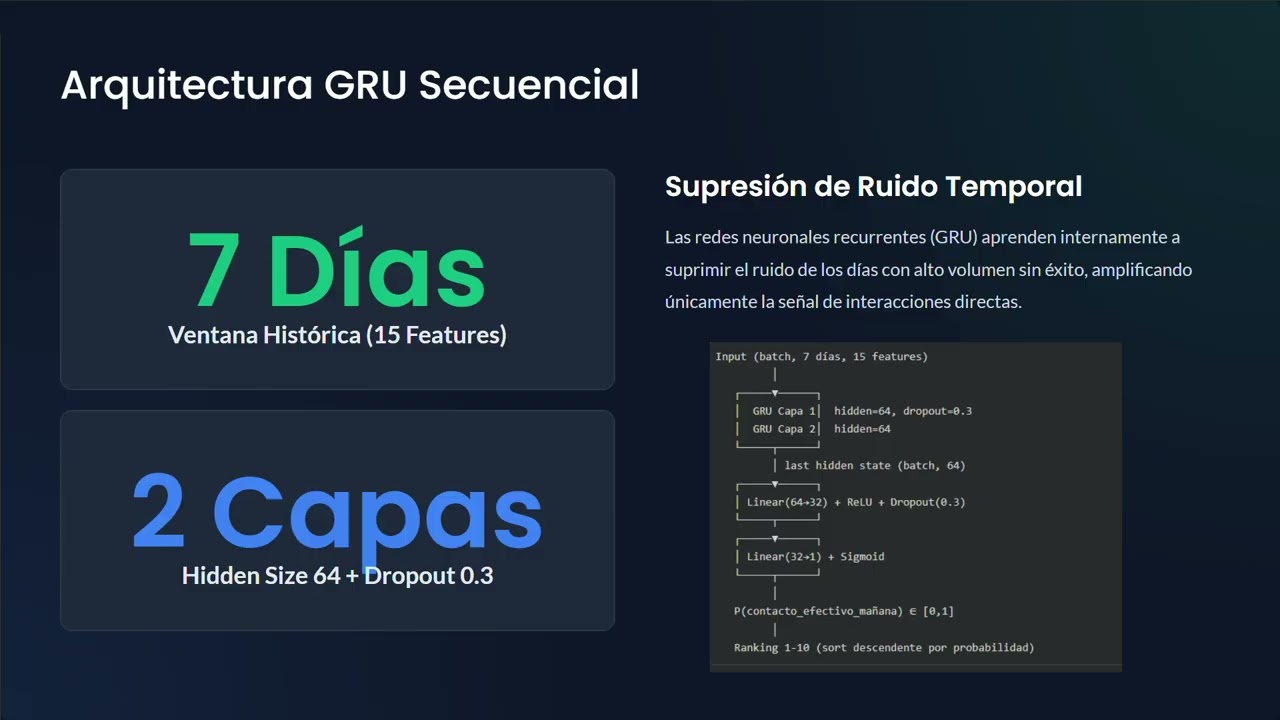 Arquitectura GRU Secuencial

7 Días
Ventana Histórica (15 Features)

2 Capas
Hidden Size 64 + Dropout 0.3

Supresión de Ruido Temporal

Las redes neuronales recurrentes (GRU) aprenden internamente a suprimir el ruido de los días con alto volumen sin éxito, amplificando únicamente la señal de interacciones directas.

Input (batch, 7 días, 15 features)

GRU Capa 1 hidden=64, dropout=0.3
GRU Capa 2 hidden=64

last hidden state (batch, 64)

Linear(64→32) + ReLU + Dropout(0.3)

Linear(32→1) + Sigmoid

P(contacto_efectivo_mañana) ∈ [0,1]

Ranking 1-10 (sort descendente por probabilidad)